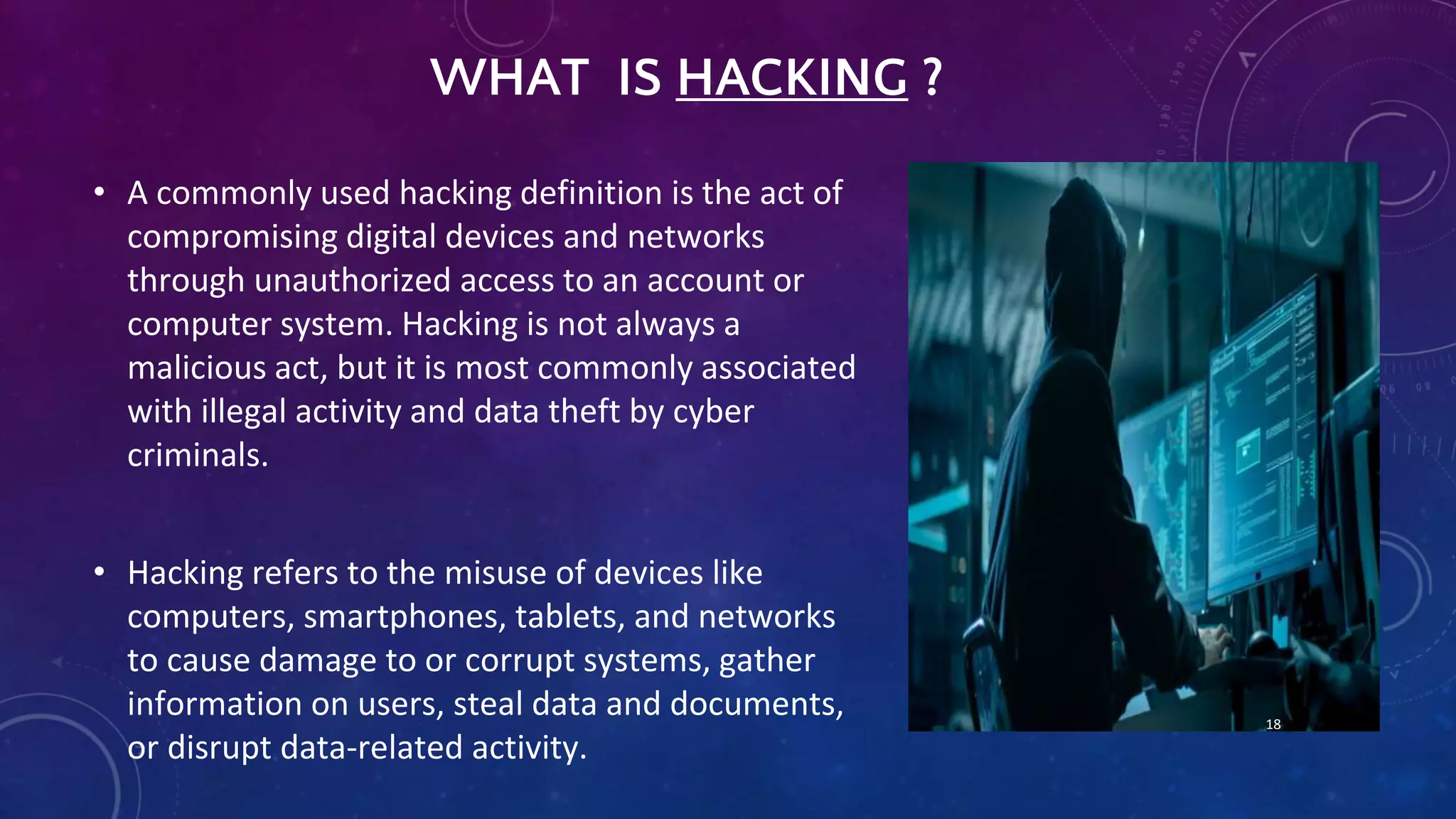 WHAT IS HACKING ?

• A commonly used hacking definition is the act of compromising digital devices and networks through unauthorized access to an account or computer system. Hacking is not always a malicious act, but it is most commonly associated with illegal activity and data theft by cyber criminals.

• Hacking refers to the misuse of devices like computers, smartphones, tablets, and networks to cause damage to or corrupt systems, gather information on users, steal data and documents, or disrupt data-related activity.

18